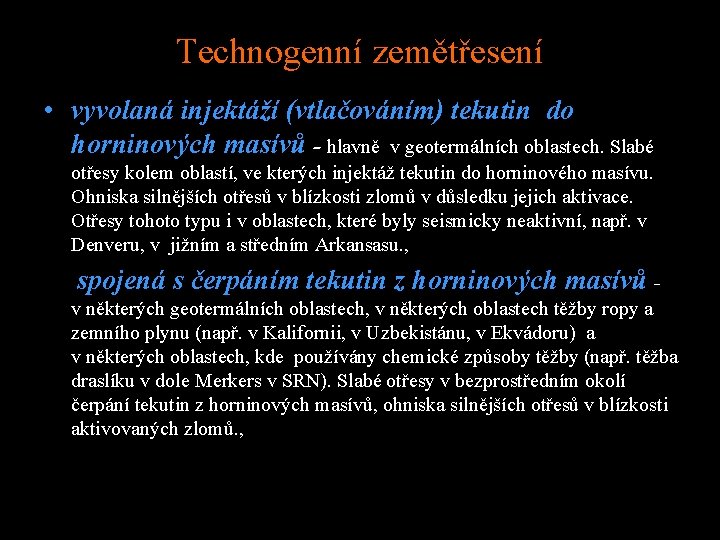 Technogenní zemětřesení

• vyvolaná injektáží (vtlačováním) tekutin do horninových masívů - hlavně v geotermálních oblastech. Slabé otřesy kolem oblastí, ve kterých injektáž tekutin do horninového masívu. Ohniska silnějších otřesů v blízkosti zlomů v důsledku jejich aktivace. Otřesy tohoto typu i v oblastech, které byly seismicky neaktivní, např. v Denveru, v jižním a středním Arkansasu.,

spojená s čerpáním tekutin z horninových masívů - v některých geotermálních oblastech, v některých oblastech těžby ropy a zemního plynu (např. v Kalifornii, v Uzbekistánu, v Ekvádoru) a v některých oblastech, kde používány chemické způsoby těžby (např. těžba draslíku v dole Merkers v SRN). Slabé otřesy v bezprostředním okolí čerpání tekutin z horninových masívů, ohniska silnějších otřesů v blízkosti aktivovaných zlomů.,